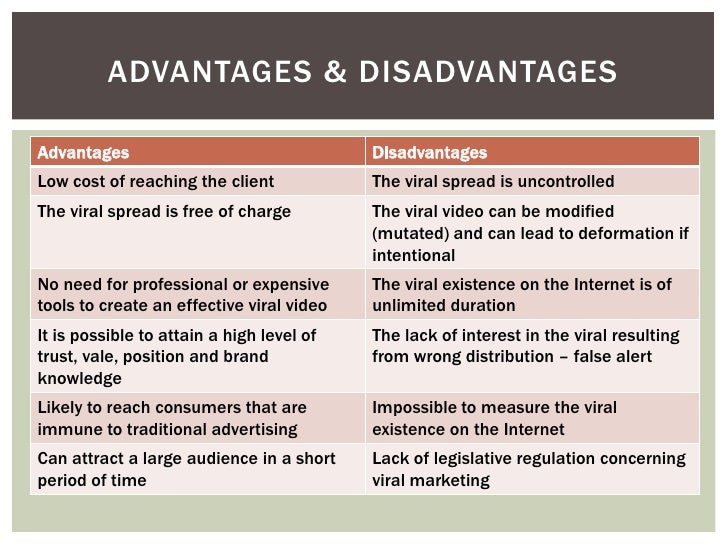 ADVANTAGES & DISADVANTAGES

| Advantages | Disadvantages |
|---|---|
| Low cost of reaching the client | The viral spread is uncontrolled |
| The viral spread is free of charge | The viral video can be modified (mutated) and can lead to deformation if intentional |
| No need for professional or expensive tools to create an effective viral video | The viral existence on the Internet is of unlimited duration |
| It is possible to attain a high level of trust, vale, position and brand knowledge | The lack of interest in the viral resulting from wrong distribution – false alert |
| Likely to reach consumers that are immune to traditional advertising | Impossible to measure the viral existence on the Internet |
| Can attract a large audience in a short period of time | Lack of legislative regulation concerning viral marketing |